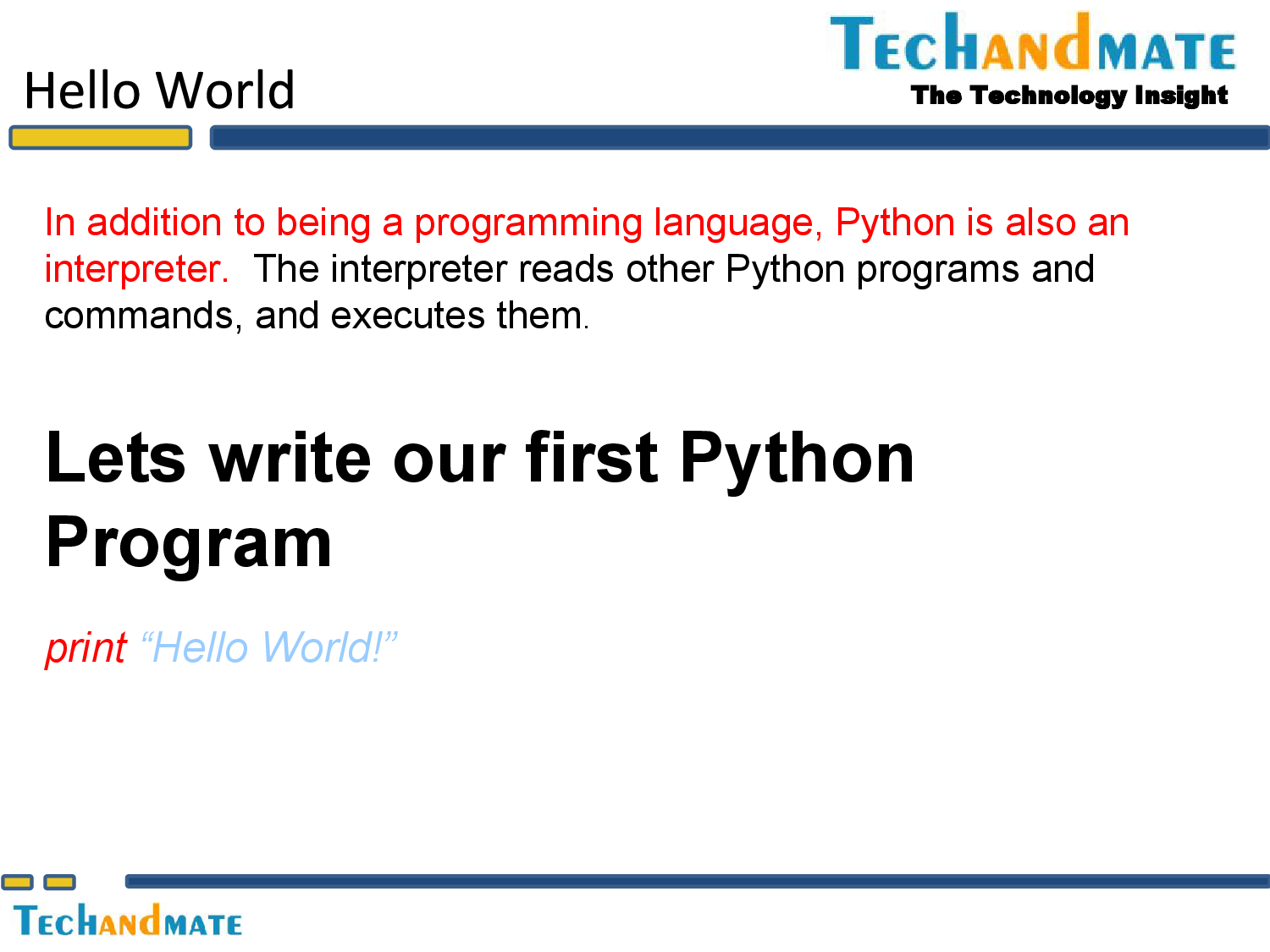 Hello World

TECHANDMATE
The Technology Insight

In addition to being a programming language, Python is also an interpreter. The interpreter reads other Python programs and commands, and executes them.

Lets write our first Python Program

print “Hello World!”

TECHANDMATE